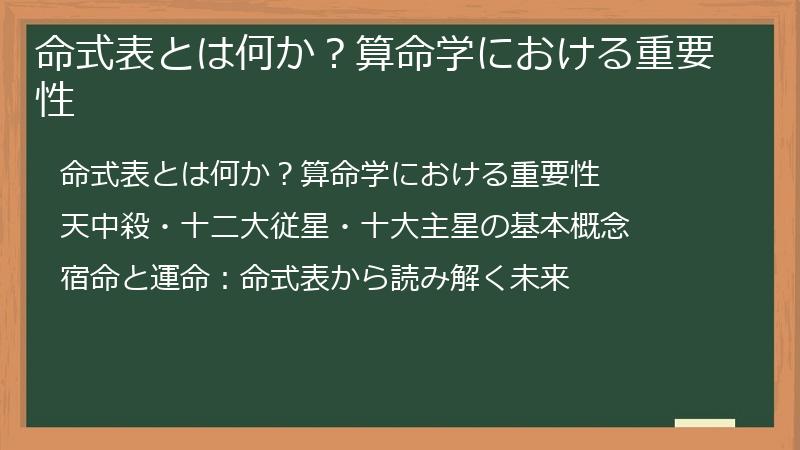 命式表とは何か？算命学における重要性

命式表とは何か？算命学における重要性

天中殺・十二大従星・十大主星の基本概念

宿命と運命：命式表から読み解く未来